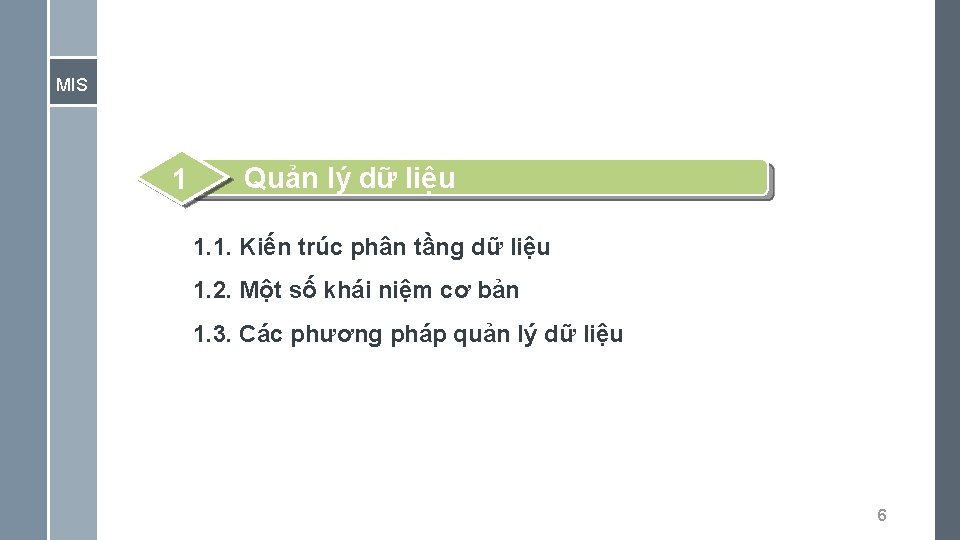 MIS

1

Quản lý dữ liệu

1.1. Kiến trúc phân tầng dữ liệu

1.2. Một số khái niệm cơ bản

1.3. Các phương pháp quản lý dữ liệu

6